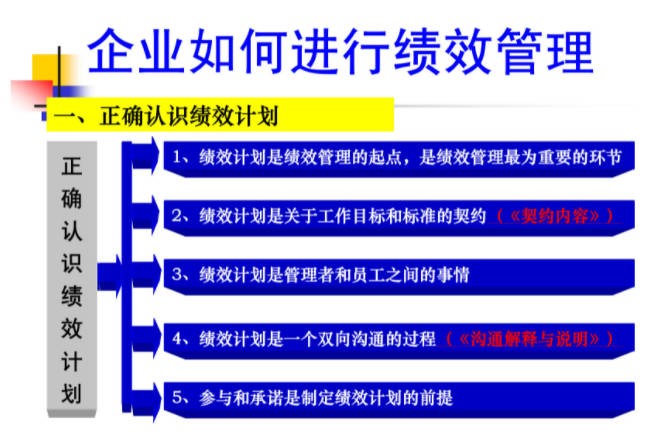 企业如何进行绩效管理

一、正确认识绩效计划

正确认识绩效计划

1、绩效计划是绩效管理的起点，是绩效管理最为重要的环节

2、绩效计划是关于工作目标和标准的契约（《契约内容》）

3、绩效计划是管理者和员工之间的事情

4、绩效计划是一个双向沟通的过程（《沟通解释与说明》）

5、参与和承诺是制定绩效计划的前提